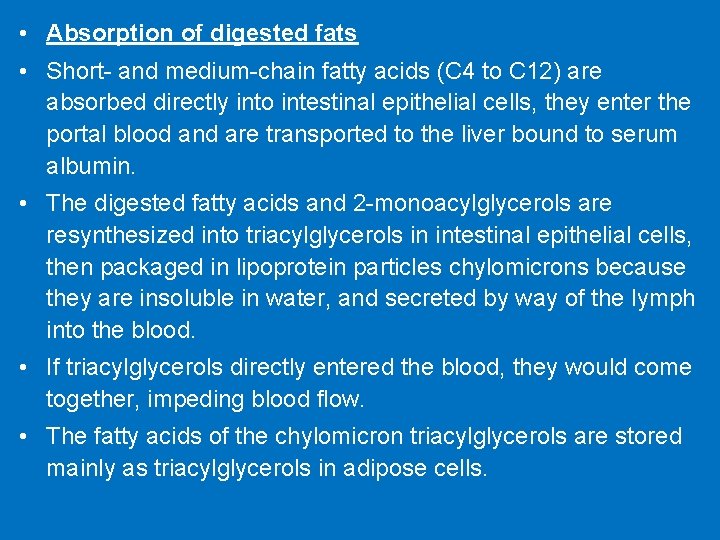 • Absorption of digested fats

• Short- and medium-chain fatty acids (C4 to C12) are absorbed directly into intestinal epithelial cells, they enter the portal blood and are transported to the liver bound to serum albumin.

• The digested fatty acids and 2-monoacylglycerols are resynthesized into triacylglycerols in intestinal epithelial cells, then packaged in lipoprotein particles chylomicrons because they are insoluble in water, and secreted by way of the lymph into the blood.

• If triacylglycerols directly entered the blood, they would come together, impeding blood flow.

• The fatty acids of the chylomicron triacylglycerols are stored mainly as triacylglycerols in adipose cells.